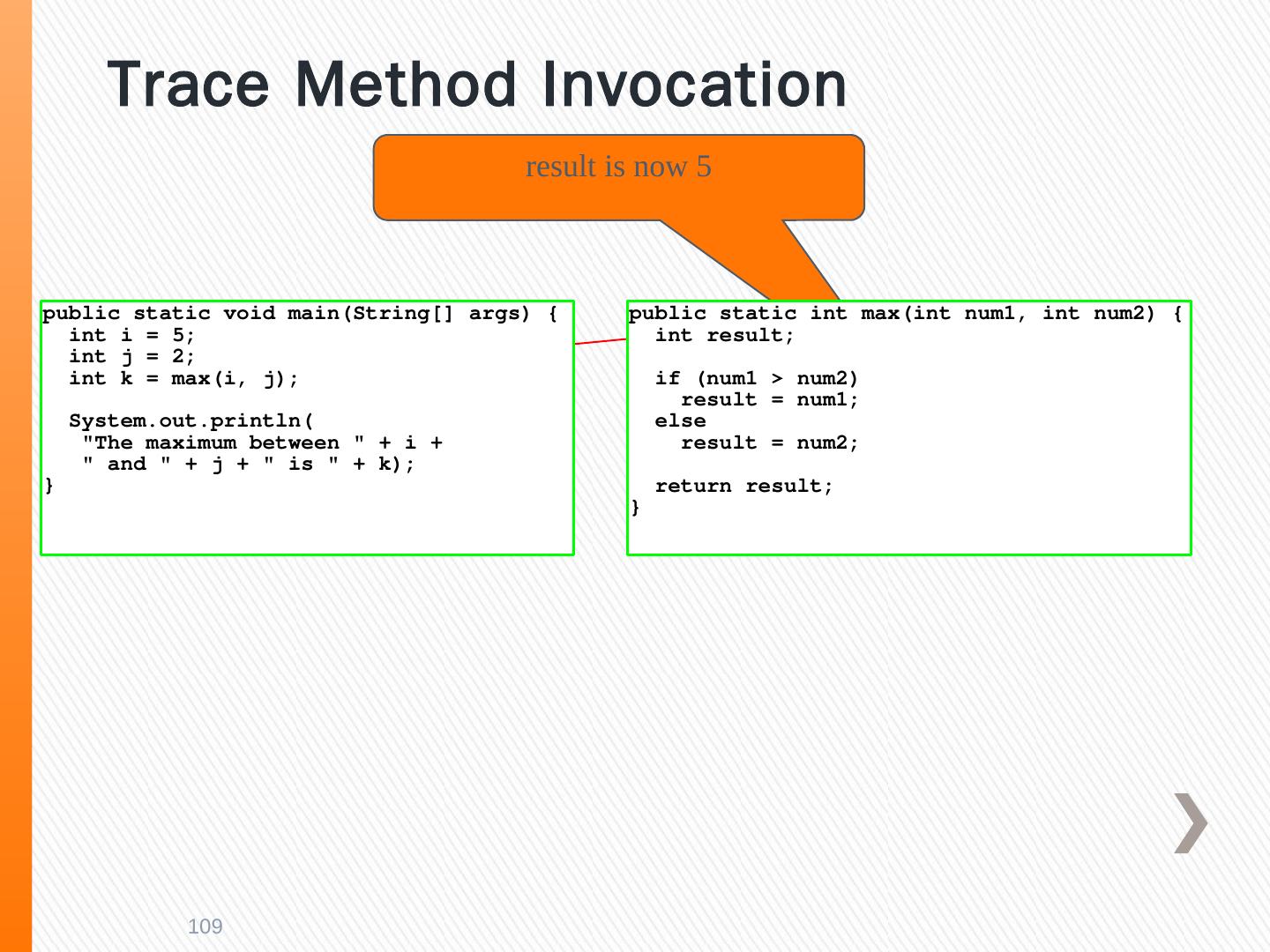 Trace Method Invocation

result is now 5

public static void main(String[] args) {
  int i = 5;
  int j = 2;
  int k = max(i, j);

  System.out.println(
   "The maximum between " + i +
   " and " + j + " is " + k);
}

public static int max(int num1, int num2) {
  int result;

  if (num1 > num2)
    result = num1;
  else
    result = num2;

  return result;
}

109